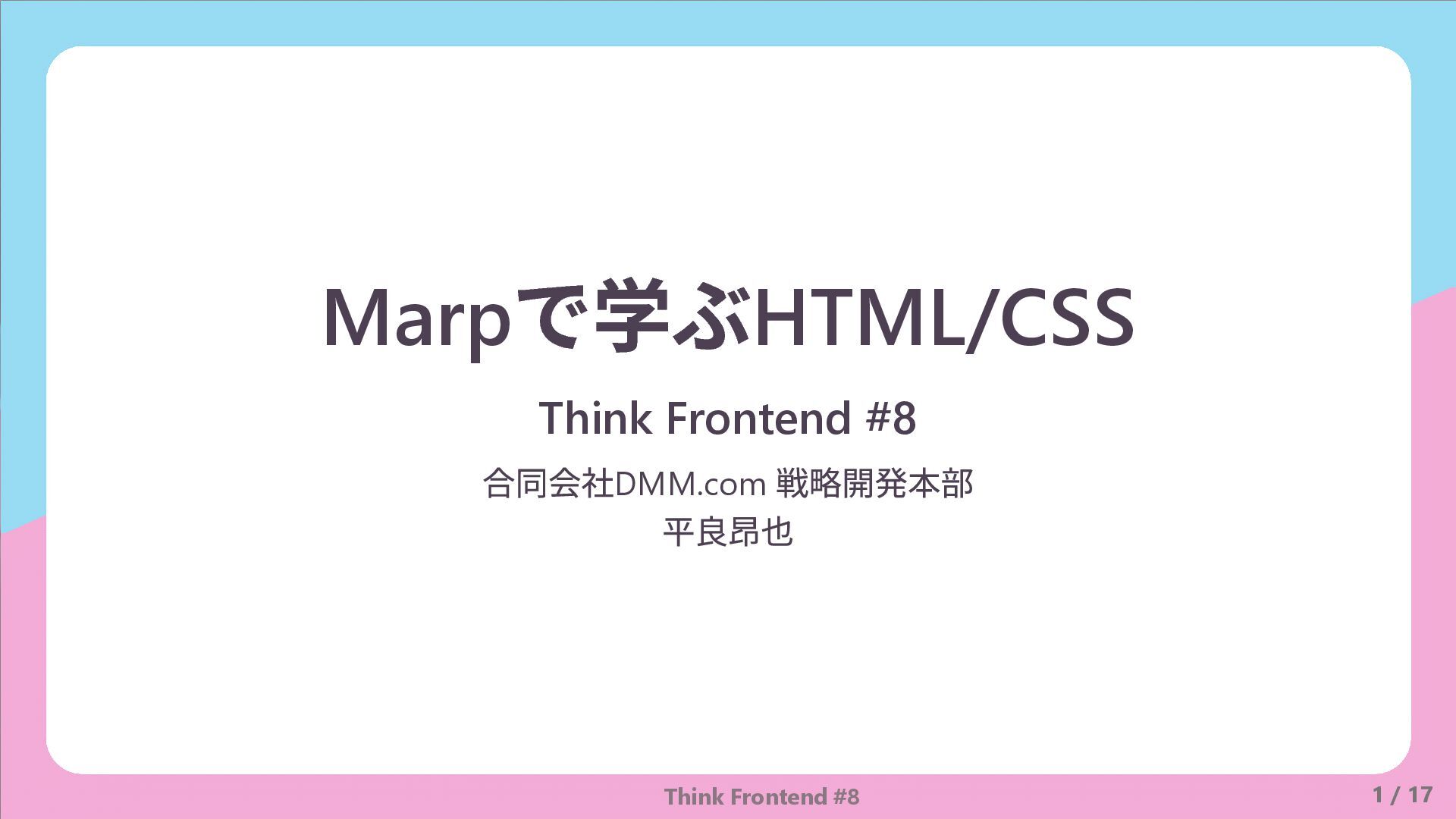 Marpで学ぶHTML/CSS

Think Frontend #8

合同会社DMM.com 戦略開発本部
平良昂也

Think Frontend #8

1 / 17